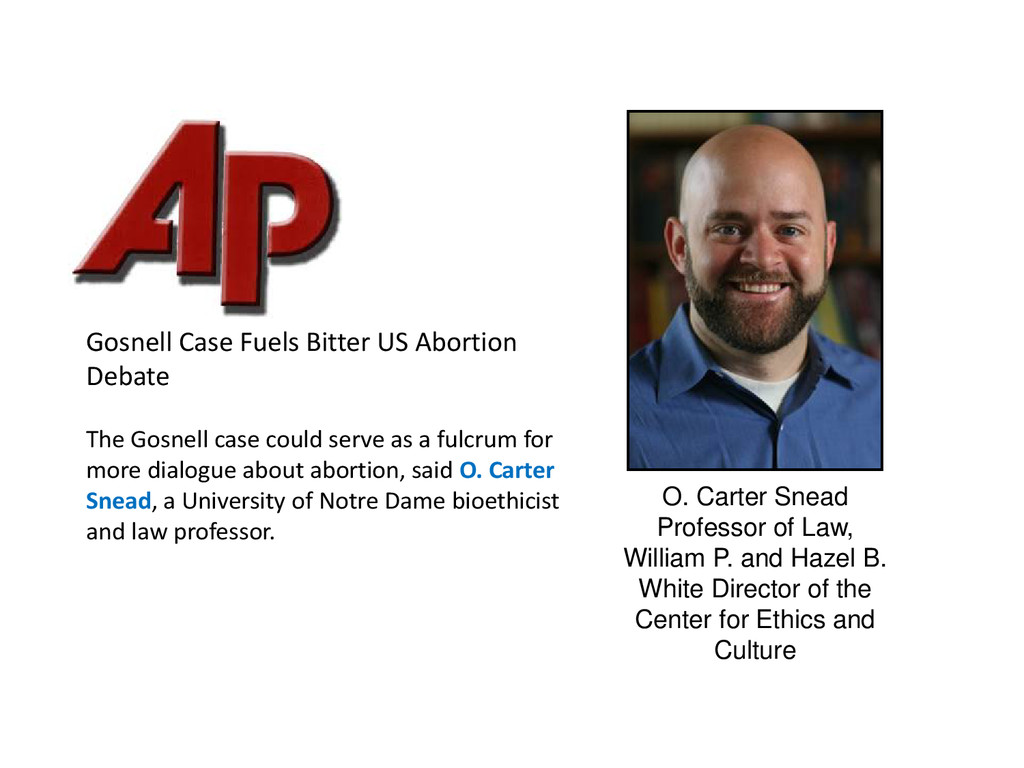 AP

Gosnell Case Fuels Bitter US Abortion Debate

The Gosnell case could serve as a fulcrum for more dialogue about abortion, said O. Carter Snead, a University of Notre Dame bioethicist and law professor.

O. Carter Snead
Professor of Law, William P. and Hazel B. White Director of the Center for Ethics and Culture